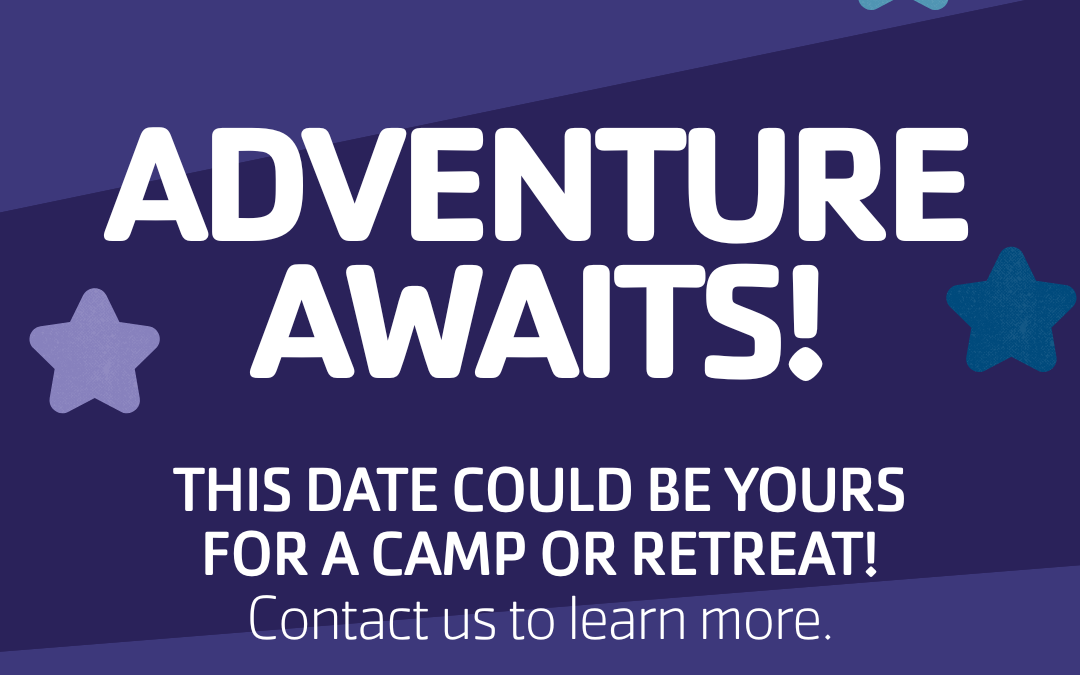 ADVENTURE AWAITS!

THIS DATE COULD BE YOURS FOR A CAMP OR RETREAT!
Contact us to learn more.